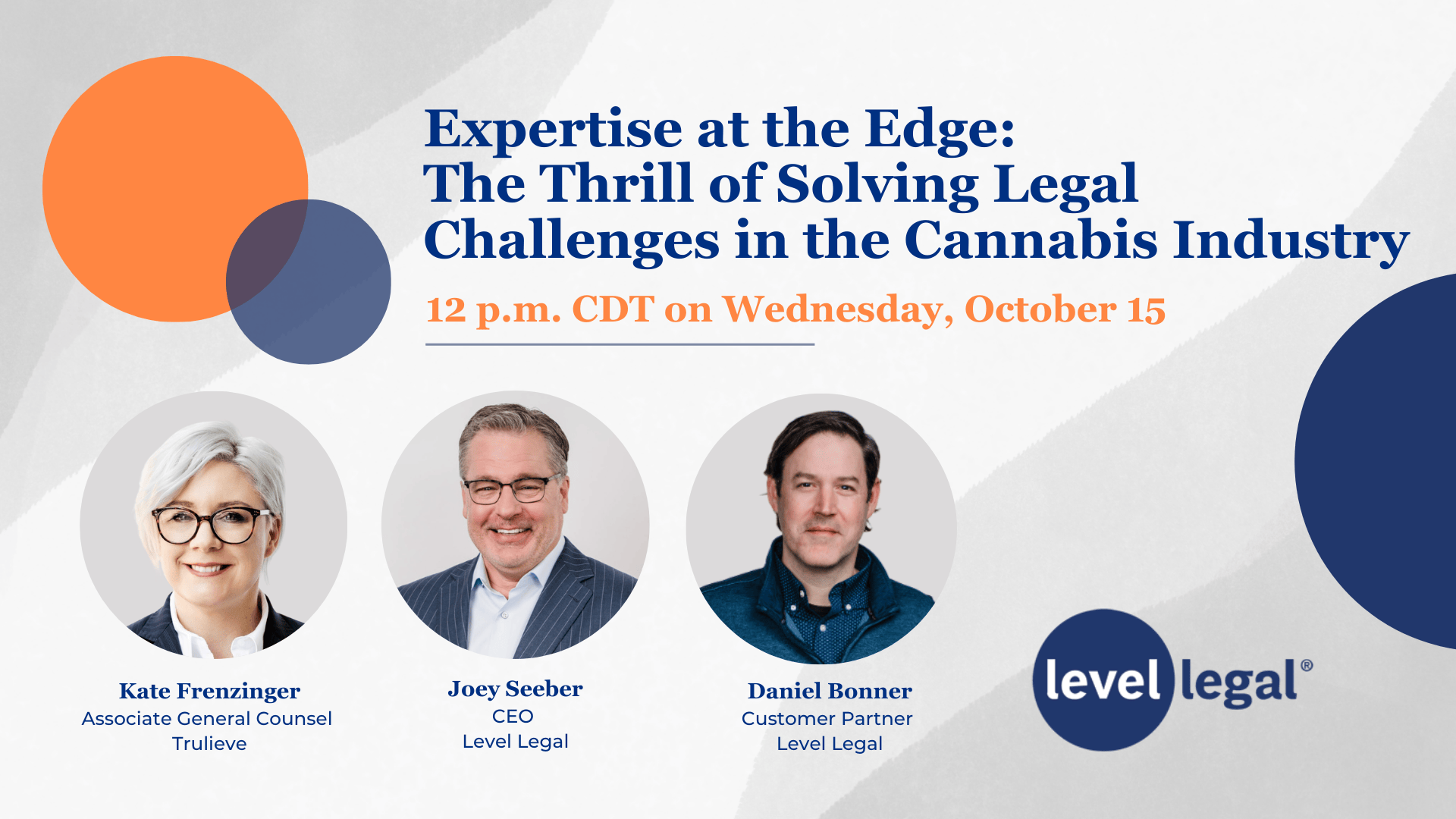 Expertise at the Edge: The Thrill of Solving Legal Challenges in the Cannabis Industry

12 p.m. CDT on Wednesday, October 15

Kate Frenzinger
Associate General Counsel
Trulieve

Joey Seeber
CEO
Level Legal

Daniel Bonner
Customer Partner
Level Legal

level legal®